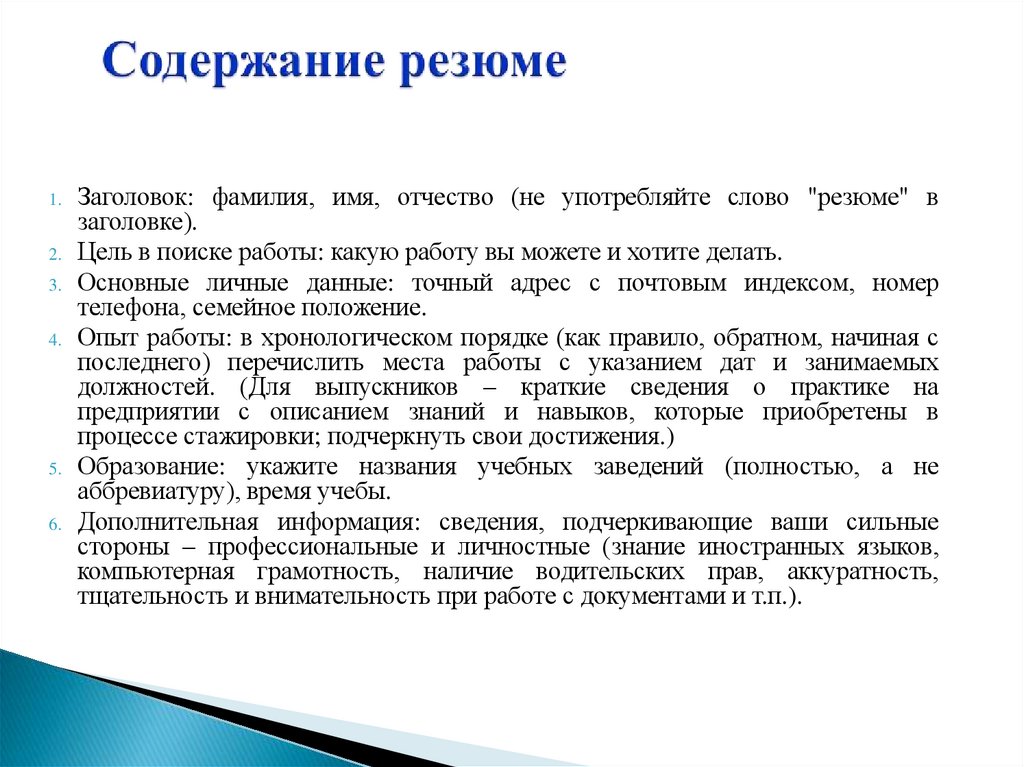 Содержание резюме

1. Заголовок: фамилия, имя, отчество (не употребляйте слово "резюме" в заголовке).
2. Цель в поиске работы: какую работу вы можете и хотите делать.
3. Основные личные данные: точный адрес с почтовым индексом, номер телефона, семейное положение.
4. Опыт работы: в хронологическом порядке (как правило, обратном, начиная с последнего) перечислить места работы с указанием дат и занимаемых должностей. (Для выпускников – краткие сведения о практике на предприятии с описанием знаний и навыков, которые приобретены в процессе стажировки; подчеркнуть свои достижения.)
5. Образование: укажите названия учебных заведений (полностью, а не аббревиатуру), время учебы.
6. Дополнительная информация: сведения, подчеркивающие ваши сильные стороны – профессиональные и личностные (знание иностранных языков, компьютерная грамотность, наличие водительских прав, аккуратность, тщательность и внимательность при работе с документами и т.п.).